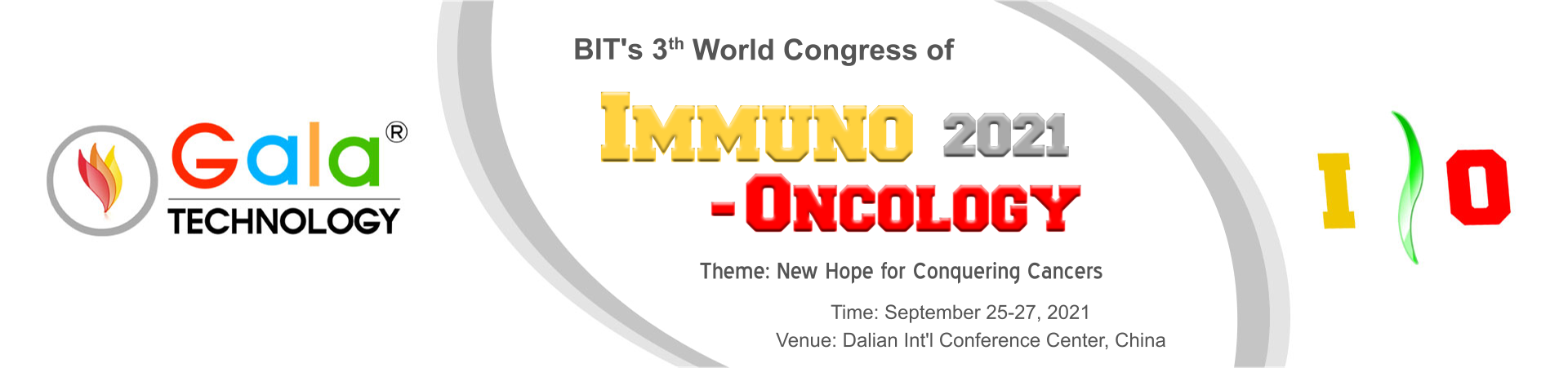 Gala®
TECHNOLOGY

BIT's 3$^{th}$ World Congress of

IMMUNO 2021
-ONCOLOGY

Theme: New Hope for Conquering Cancers

Time: September 25-27, 2021
Venue: Dalian Int'l Conference Center, China

I O